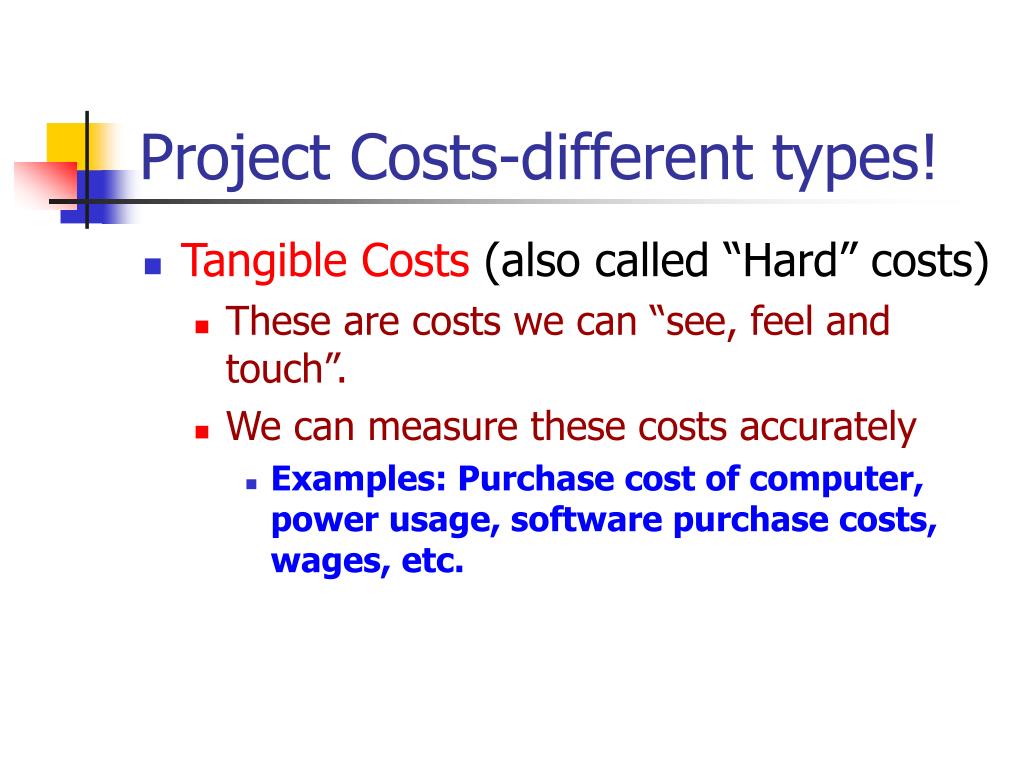 Project Costs-different types!

Tangible Costs (also called “Hard” costs)

These are costs we can “see, feel and touch”.

We can measure these costs accurately

Examples: Purchase cost of computer, power usage, software purchase costs, wages, etc.